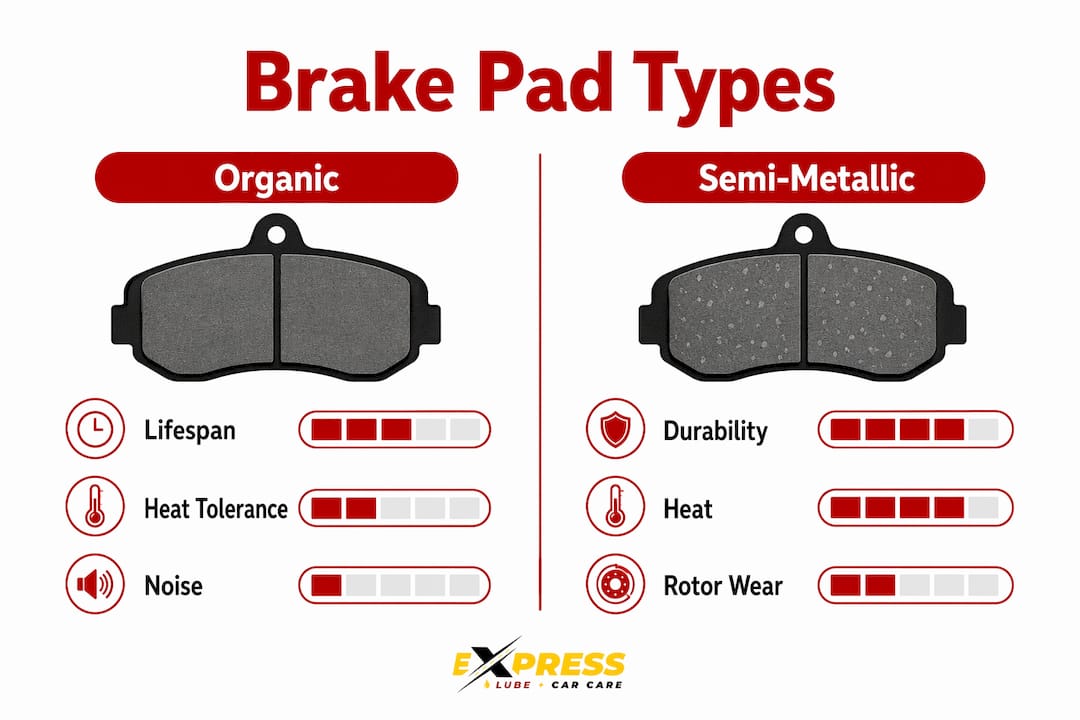 Brake Pad Types

Organic

Lifespan

Heat Tolerance

Noise

Semi-Metallic

Durability

Heat

Rotor Wear

EXPRESS
LUBE + CAR CARE